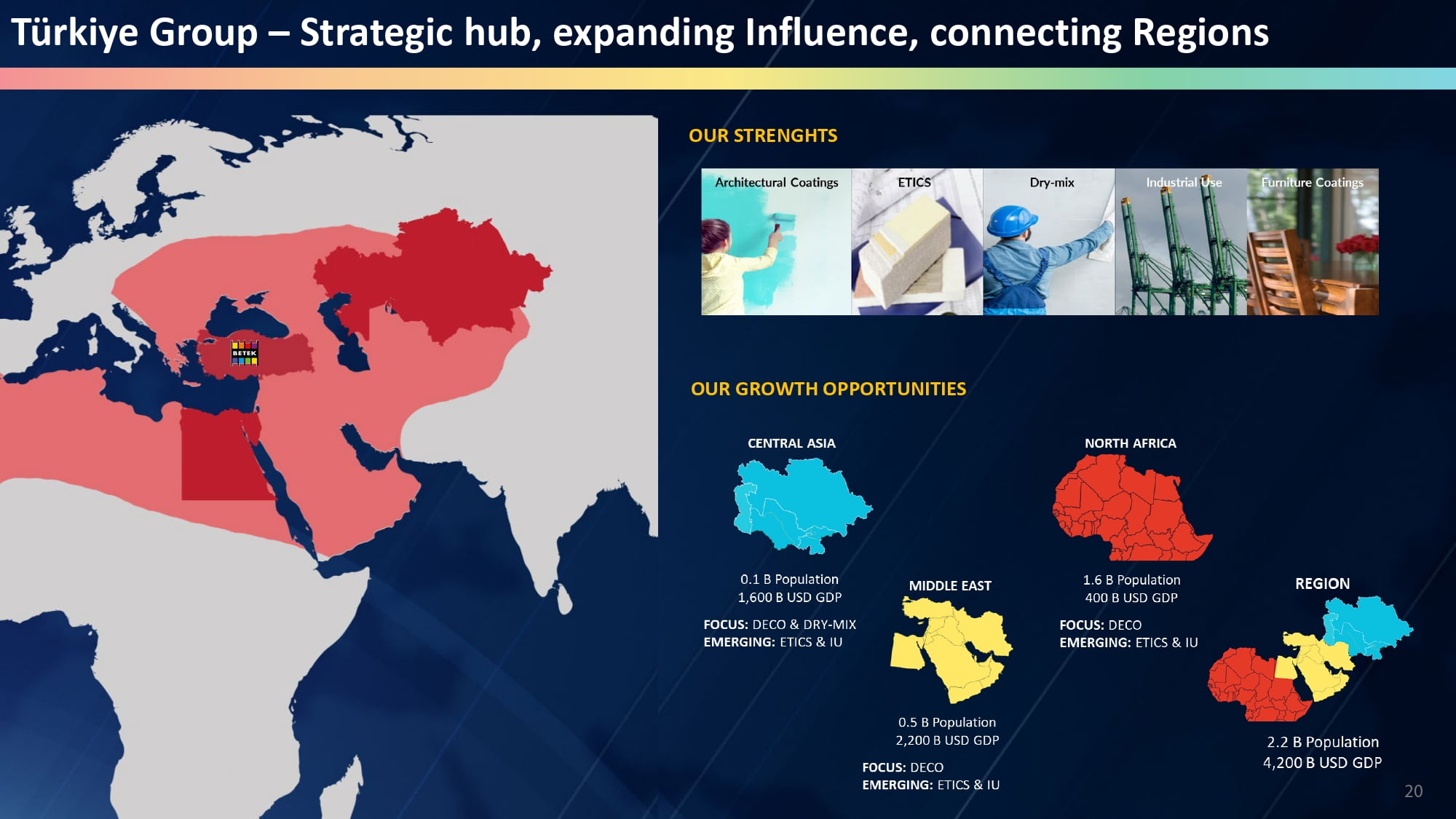 Türkiye Group – Strategic hub, expanding Influence, connecting Regions

BETEK

OUR STRENGHTS

Architectural Coatings

ETICS

Dry-mix

Industrial Use

Furniture Coatings

OUR GROWTH OPPORTUNITIES

CENTRAL ASIA

0.1 B Population
1,600 B USD GDP

FOCUS: DECO & DRY-MIX
EMERGING: ETICS & IU

MIDDLE EAST

0.5 B Population
2,200 B USD GDP

FOCUS: DECO
EMERGING: ETICS & IU

NORTH AFRICA

1.6 B Population
400 B USD GDP

FOCUS: DECO
EMERGING: ETICS & IU

REGION

2.2 B Population
4,200 B USD GDP

20